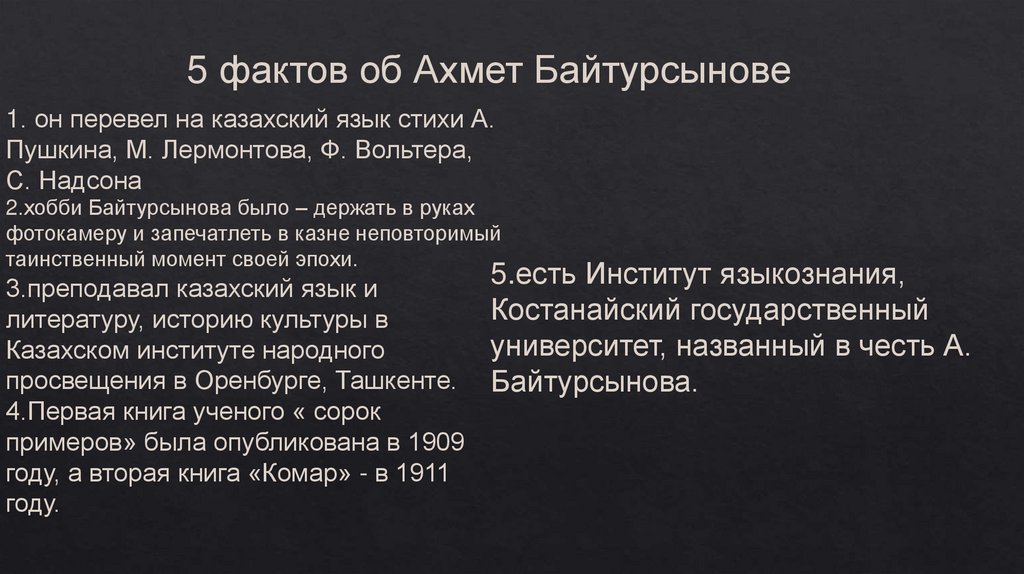 5 фактов об Ахмет Байтурсынове

1. он перевел на казахский язык стихи А. Пушкина, М. Лермонтова, Ф. Вольтера, С. Надсона
2.хобби Байтурсынова было – держать в руках фотокамеру и запечатлеть в казне неповторимый таинственный момент своей эпохи.
3.преподавал казахский язык и литературу, историю культуры в Казахском институте народного просвещения в Оренбурге, Ташкенте.
4.Первая книга ученого « сорок примеров» была опубликована в 1909 году, а вторая книга «Комар» - в 1911 году.

5.есть Институт языкознания, Костанайский государственный университет, названный в честь А. Байтурсынова.